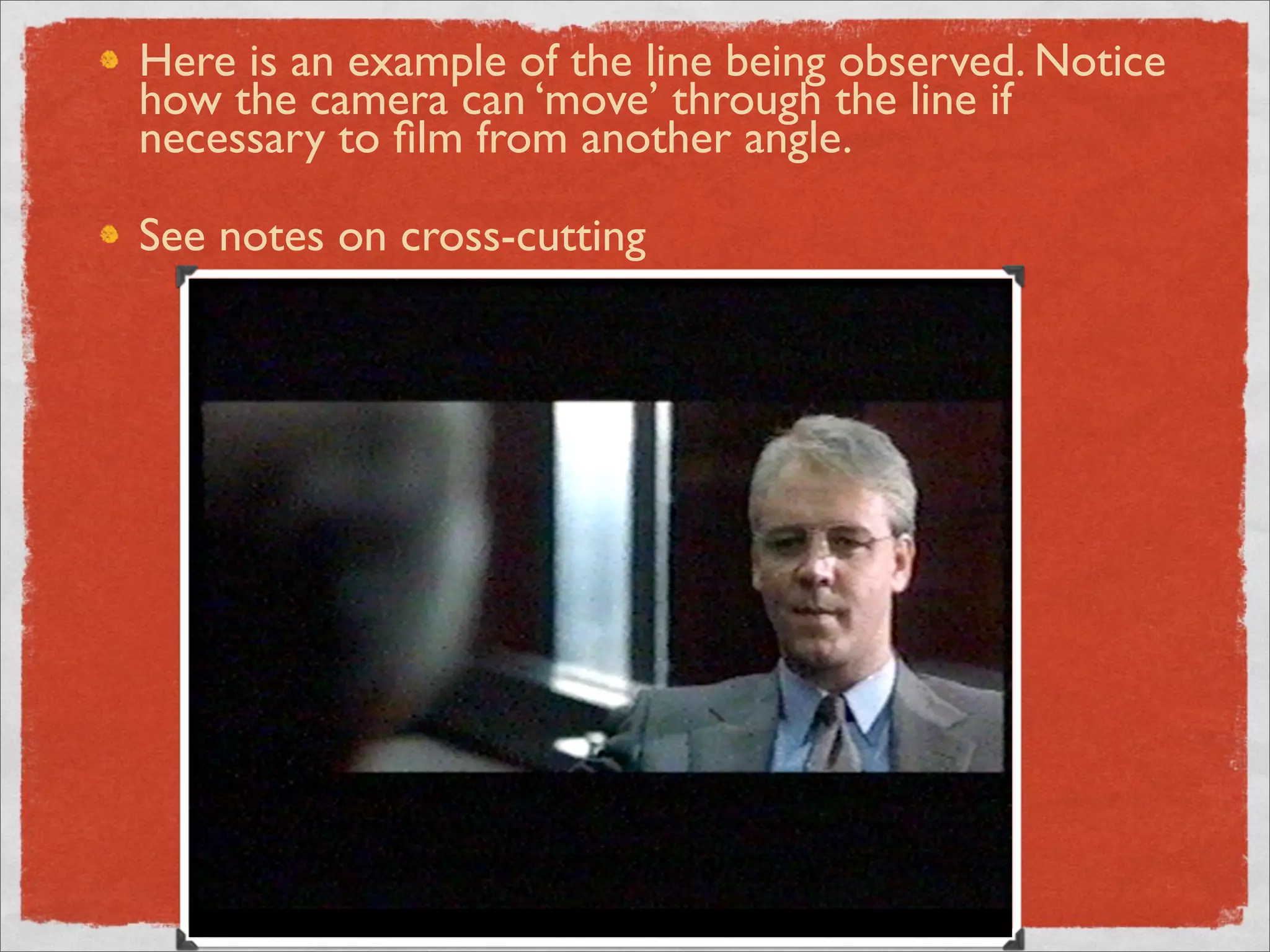 Here is an example of the line being observed. Notice how the camera can ‘move’ through the line if necessary to film from another angle.

See notes on cross-cutting